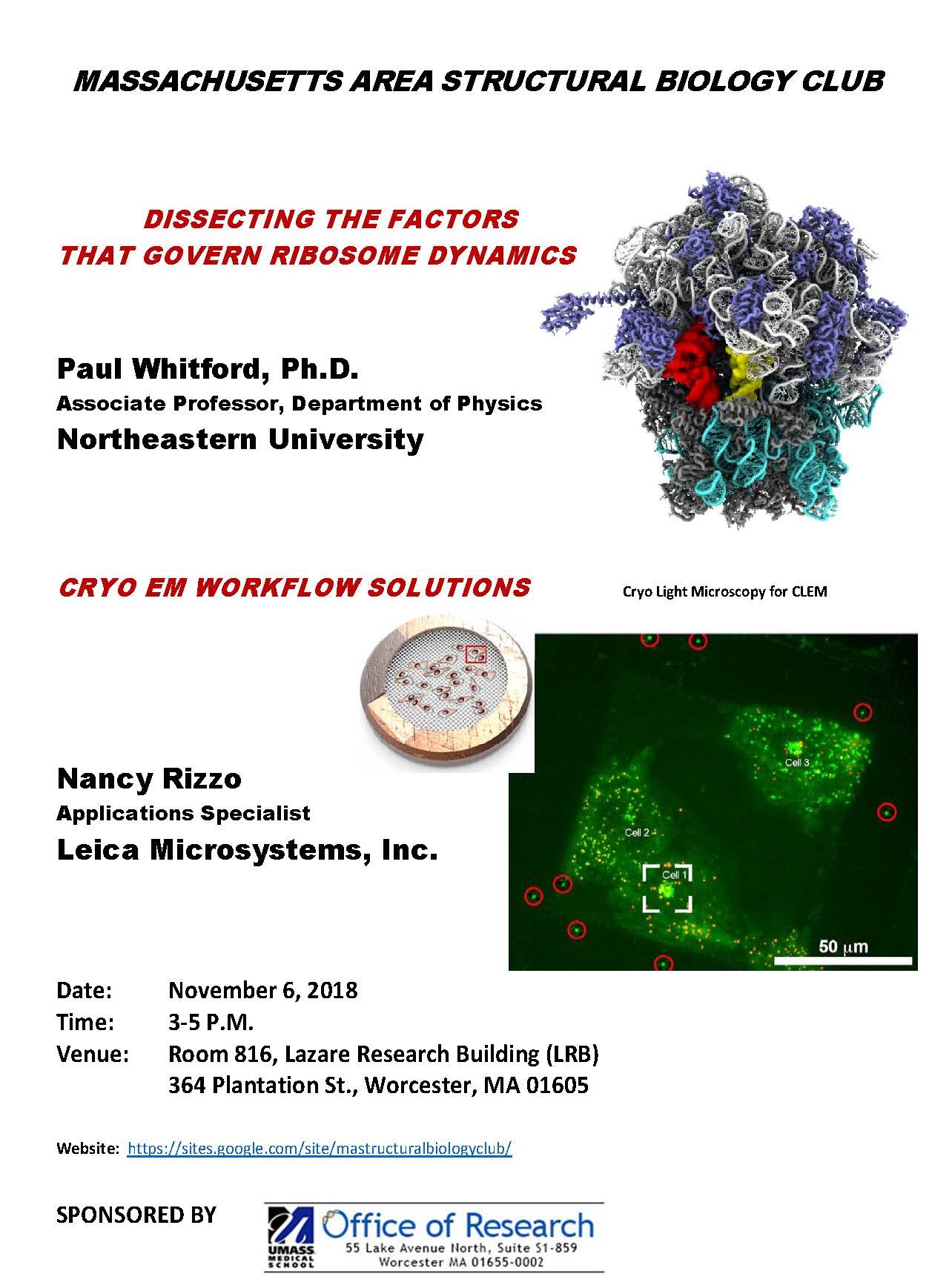 MASSACHUSETTS AREA STRUCTURAL BIOLOGY CLUB

DISSECTING THE FACTORS THAT GOVERN RIBOSOME DYNAMICS

Paul Whitford, Ph.D.
Associate Professor, Department of Physics
Northeastern University

CRYO EM WORKFLOW SOLUTIONS

Cryo Light Microscopy for CLEM

Cell 3
Cell 2
Cell 1
50 μm

Nancy Rizzo
Applications Specialist
Leica Microsystems, Inc.

Date: November 6, 2018
Time: 3-5 P.M.
Venue: Room 816, Lazare Research Building (LRB)
364 Plantation St., Worcester, MA 01605

Website: https://sites.google.com/site/mastructuralbiologyclub/

SPONSORED BY

UMASS MEDICAL SCHOOL
Office of Research
55 Lake Avenue North, Suite S1-859
Worcester MA 01655-0002